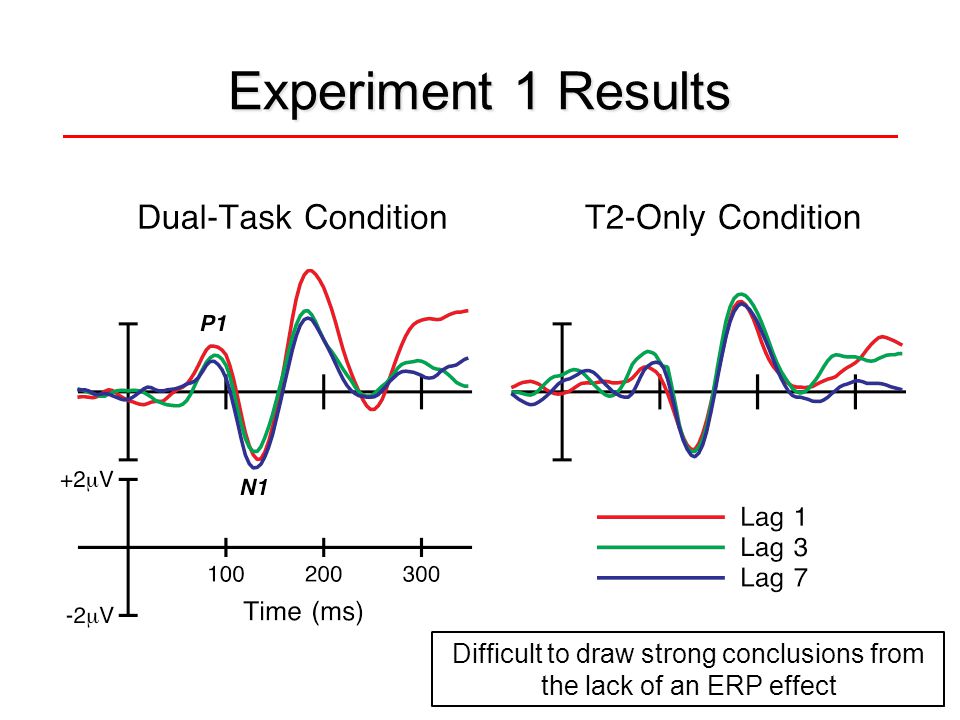 Experiment 1 Results

Dual-Task Condition

T2-Only Condition

P1

N1

$+2\mu V$

$-2\mu V$

100

200

300

Time (ms)

Lag 1

Lag 3

Lag 7

Difficult to draw strong conclusions from the lack of an ERP effect